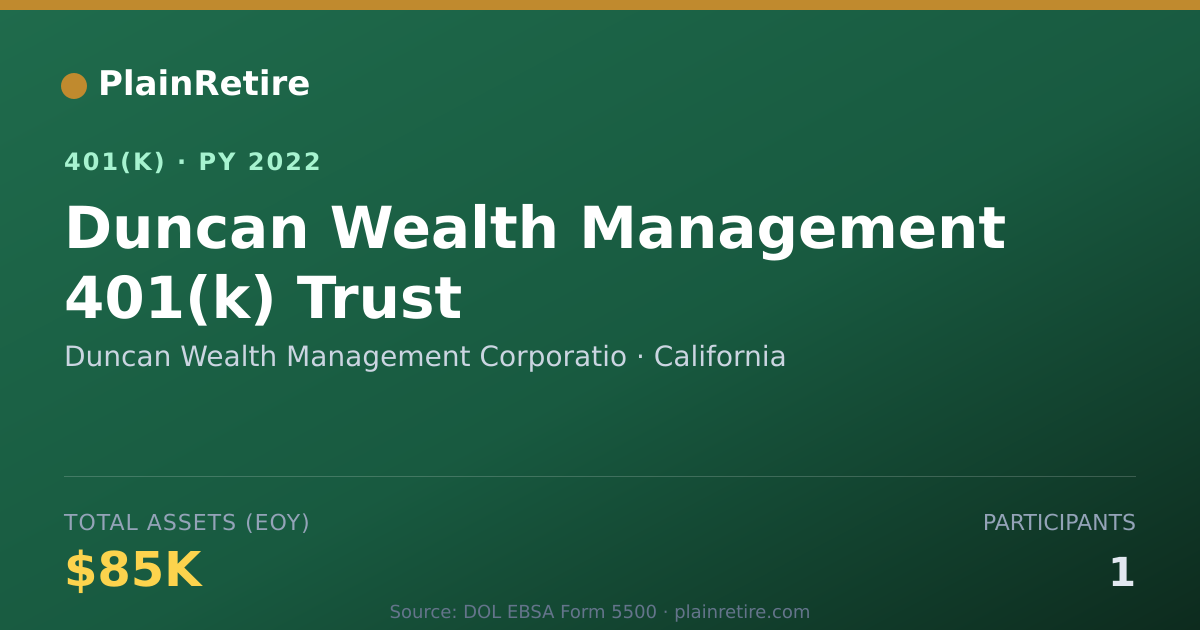 PlainRetire

401(K) · PY 2022

Duncan Wealth Management 401(k) Trust

Duncan Wealth Management Corporatio · California

TOTAL ASSETS (EOY)

$85K

PARTICIPANTS

1

Source: DOL EBSA Form 5500 · plainretire.com